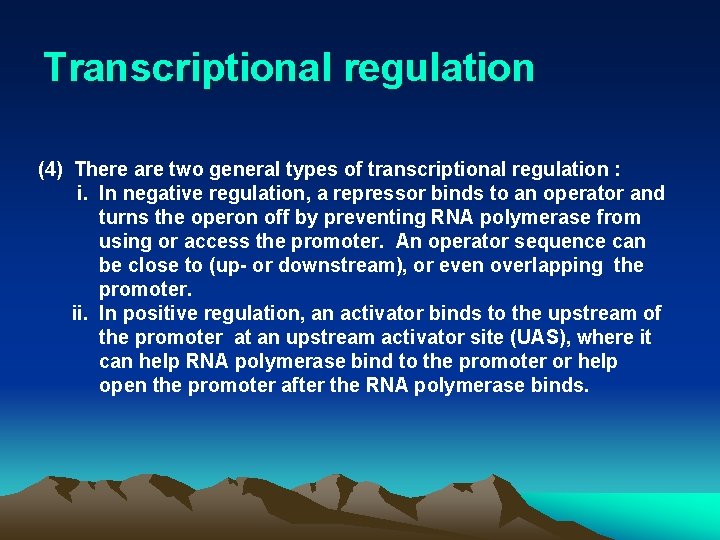 Transcriptional regulation

(4) There are two general types of transcriptional regulation :

i. In negative regulation, a repressor binds to an operator and turns the operon off by preventing RNA polymerase from using or access the promoter. An operator sequence can be close to (up- or downstream), or even overlapping the promoter.

ii. In positive regulation, an activator binds to the upstream of the promoter at an upstream activator site (UAS), where it can help RNA polymerase bind to the promoter or help open the promoter after the RNA polymerase binds.